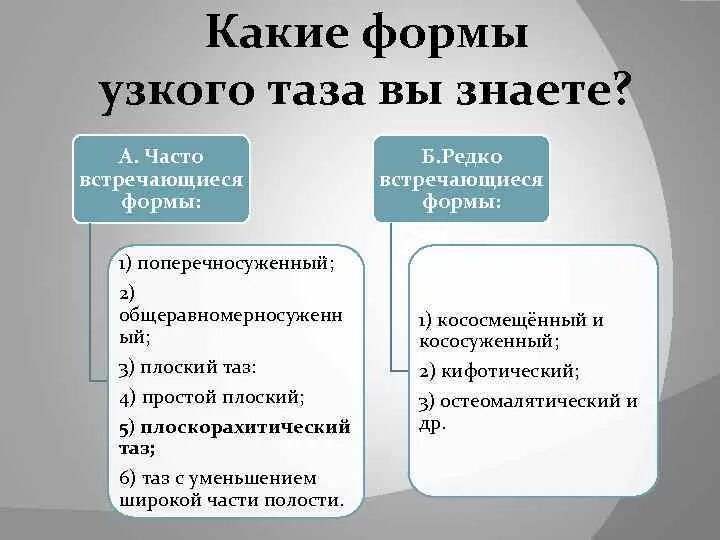 Какие формы узкого таза вы знаете?

А. Часто встречающиеся формы:

1) поперечносуженный;

2) общеравномерносуженный;

3) плоский таз:

4) простой плоский;

5) плоскорахитический таз;

6) таз с уменьшением широкой части полости.

Б.Редко встречающиеся формы:

1) кососмещённый и кососуженный;

2) кифотический;

3) остеомалятический и др.